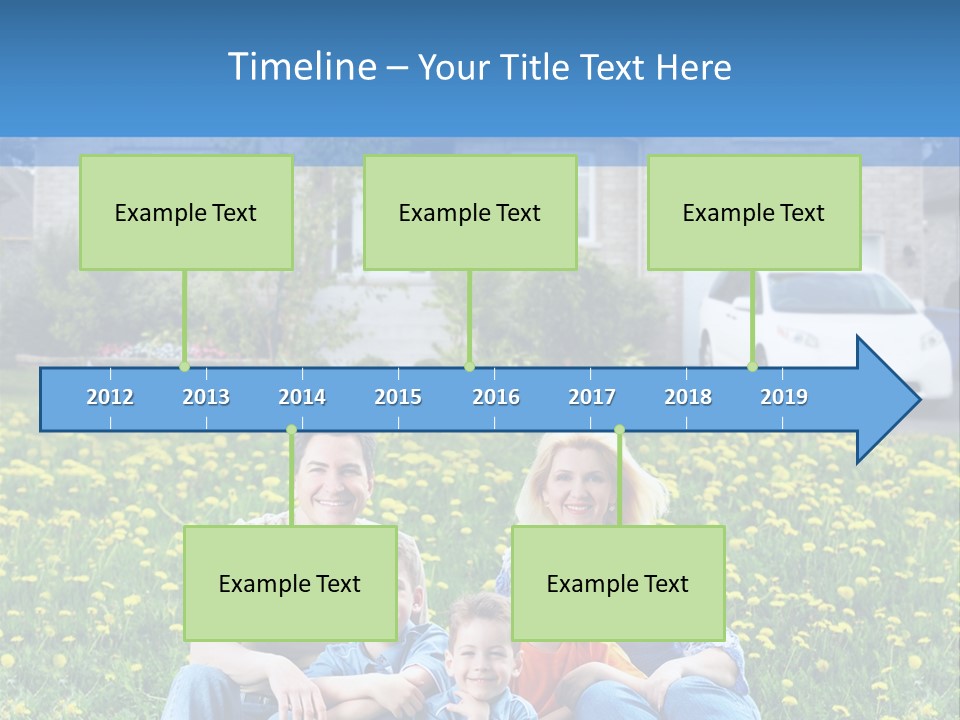 Timeline – Your Title Text Here

Example Text

Example Text

Example Text

2012 2013 2014 2015 2016 2017 2018 2019

Example Text

Example Text